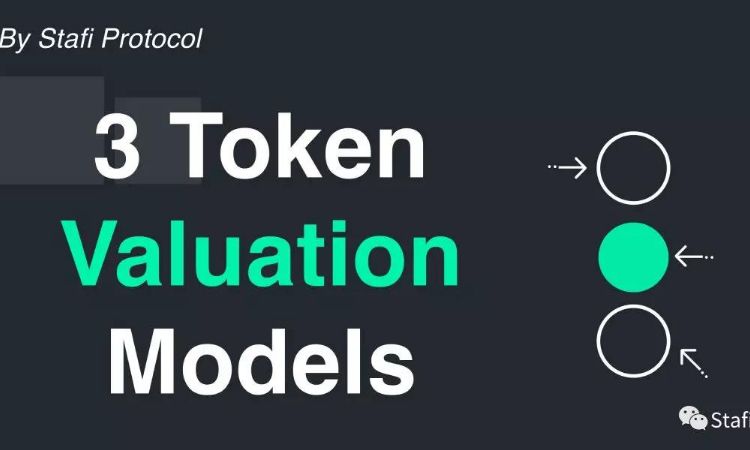 By Stafi Protocol

3 Token Valuation Models

Stafi